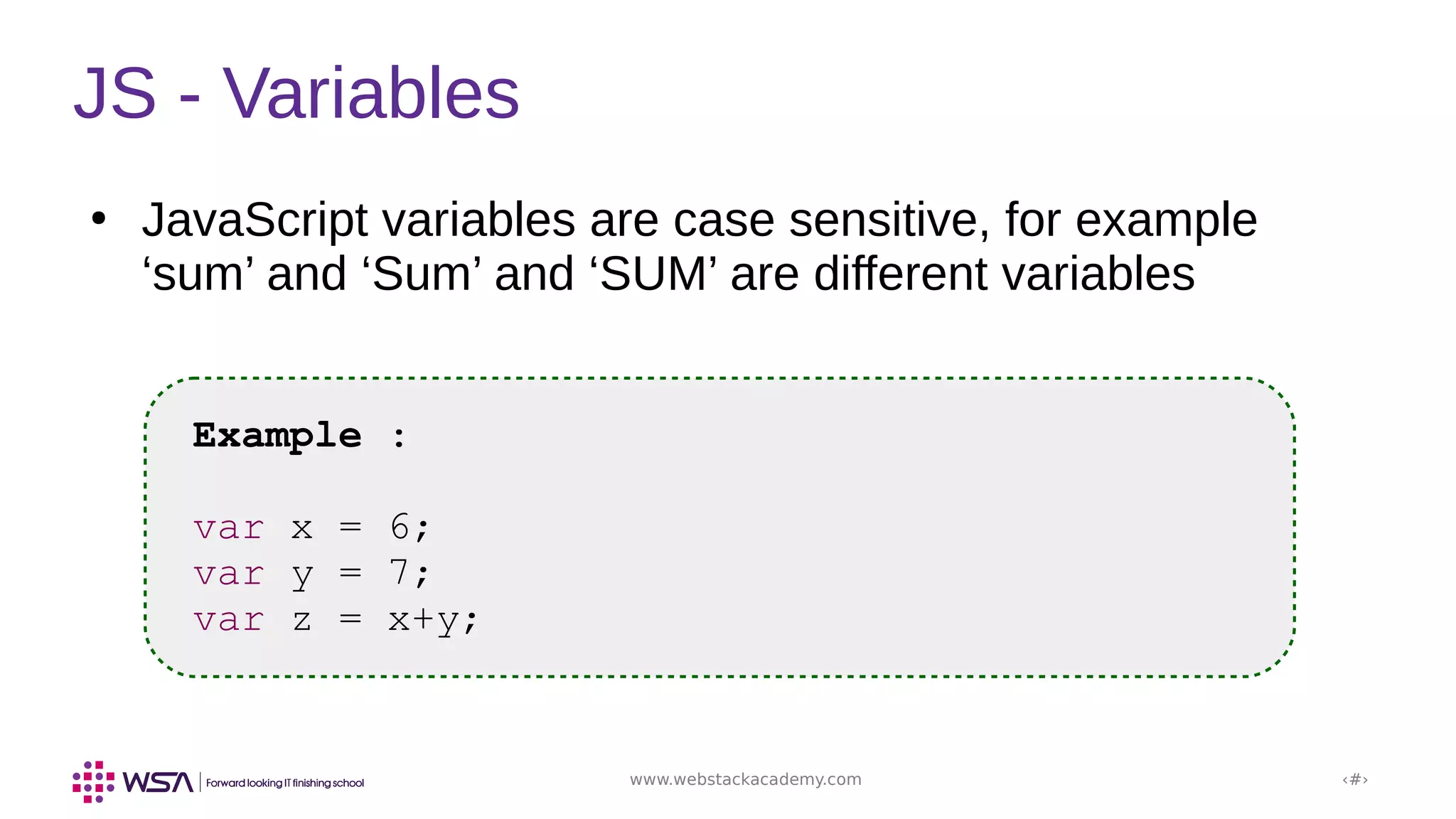 JS - Variables

• JavaScript variables are case sensitive, for example ‘sum’ and ‘Sum’ and ‘SUM’ are different variables

Example :

var x = 6;
var y = 7;
var z = x+y;

WSA | Forward looking IT finishing school

www.webstackacademy.com

‹#›